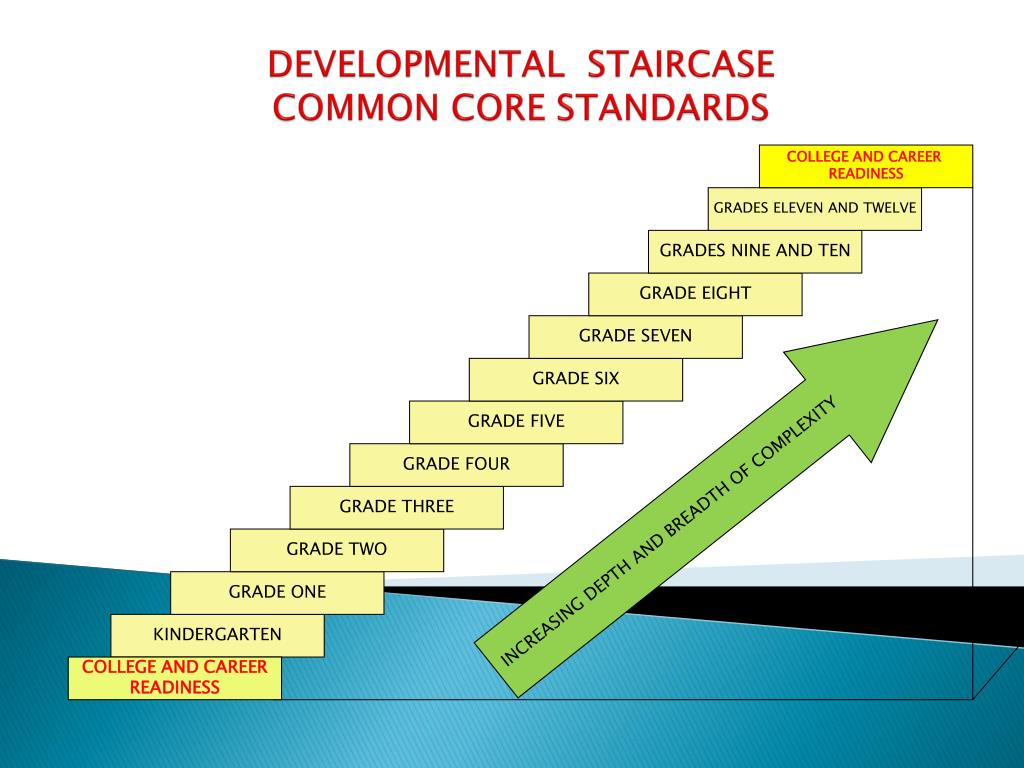 DEVELOPMENTAL STAIRCASE
COMMON CORE STANDARDS

COLLEGE AND CAREER READINESS

GRADES ELEVEN AND TWELVE

GRADES NINE AND TEN

GRADE EIGHT

GRADE SEVEN

GRADE SIX

GRADE FIVE

GRADE FOUR

GRADE THREE

GRADE TWO

GRADE ONE

KINDERGARTEN

COLLEGE AND CAREER READINESS

INCREASING DEPTH AND BREADTH OF COMPLEXITY